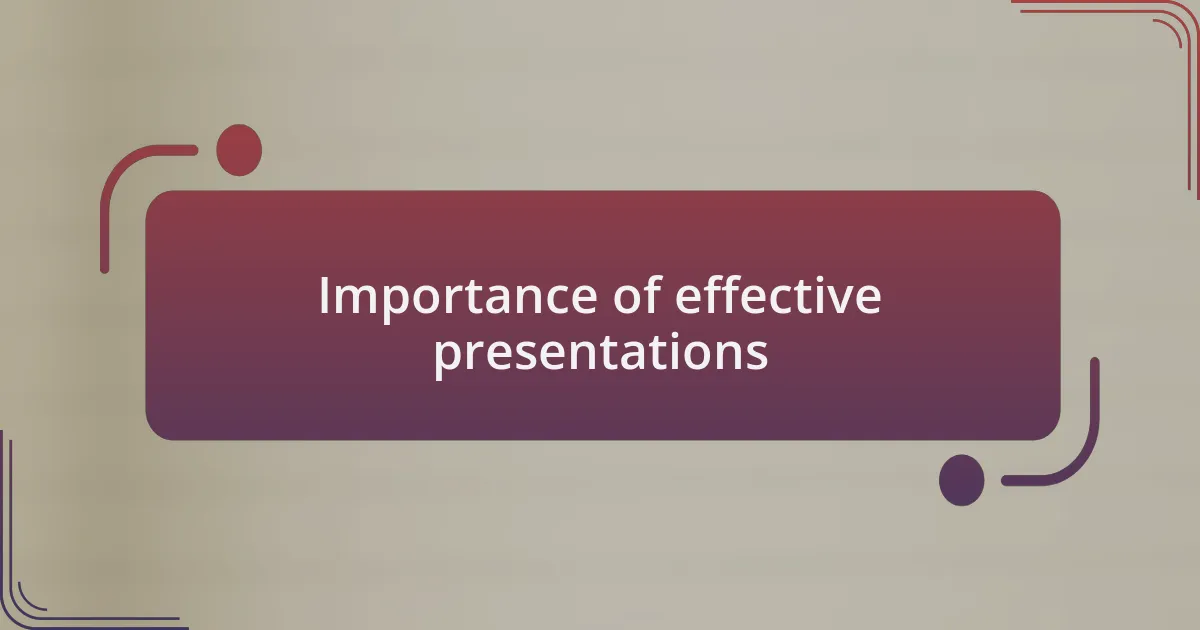 Importance of effective presentations